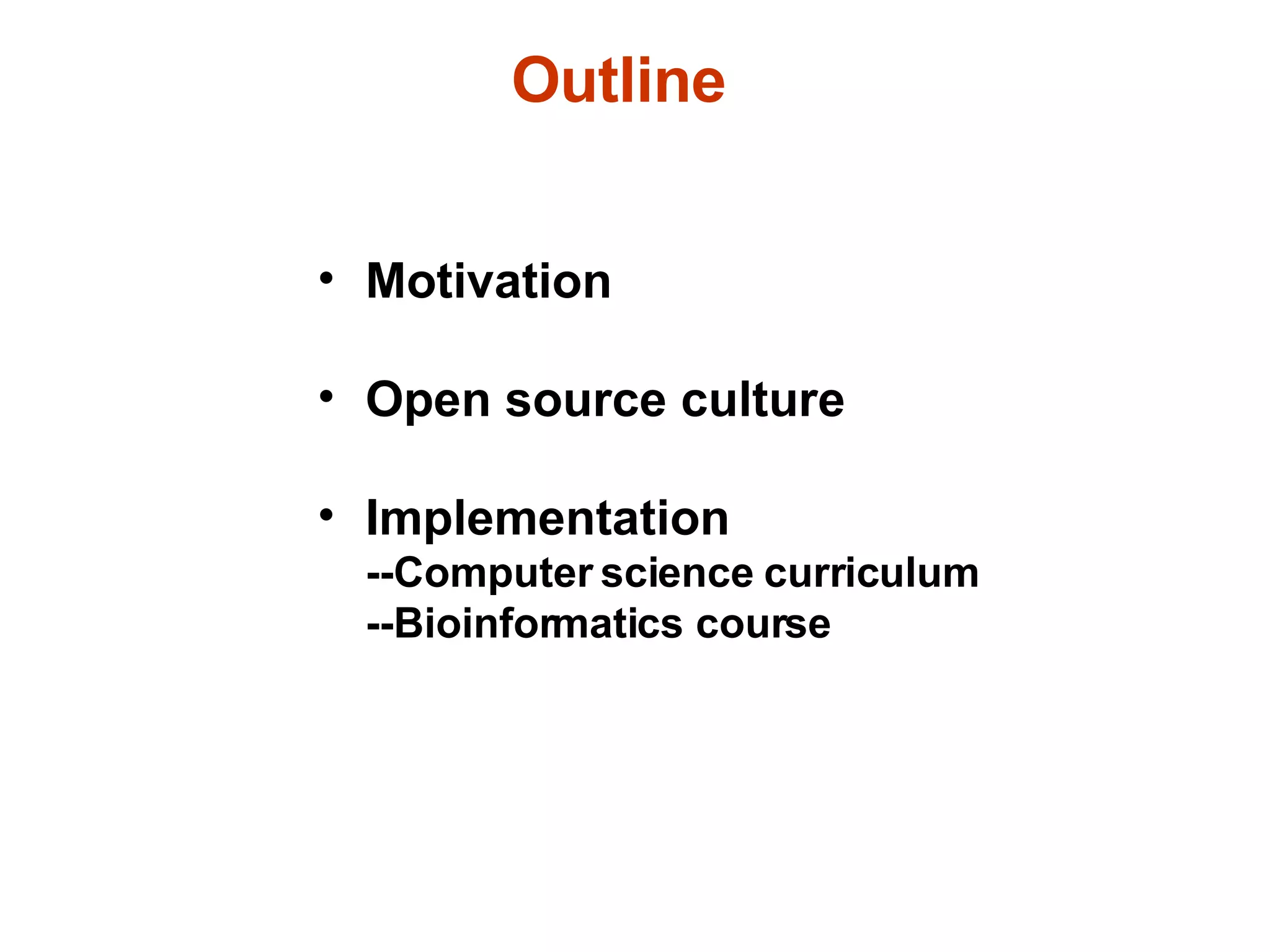 Outline

• Motivation

• Open source culture

• Implementation
--Computer science curriculum
--Bioinformatics course